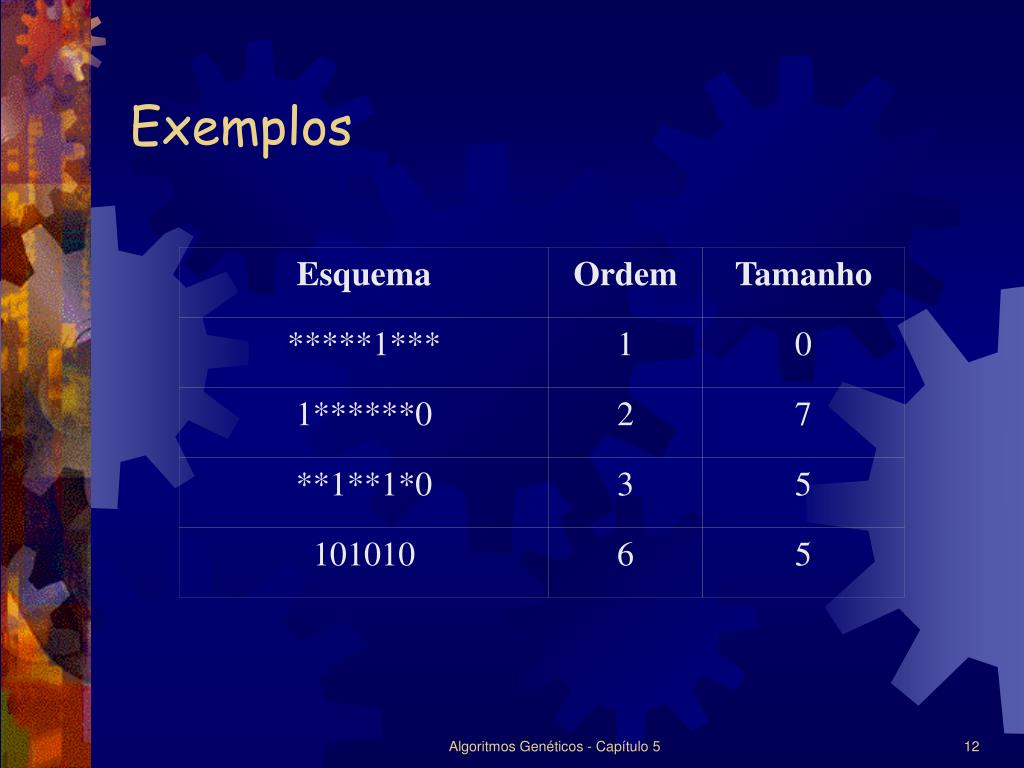 Exemplos

| Esquema | Ordem | Tamanho |
|---|---|---|
| \*\*\*\*\*1\*\*\* | 1 | 0 |
| 1\*\*\*\*\*\*0 | 2 | 7 |
| \*\*1\*\*1\*0 | 3 | 5 |
| 101010 | 6 | 5 |

Algoritmos Genéticos - Capítulo 5

12